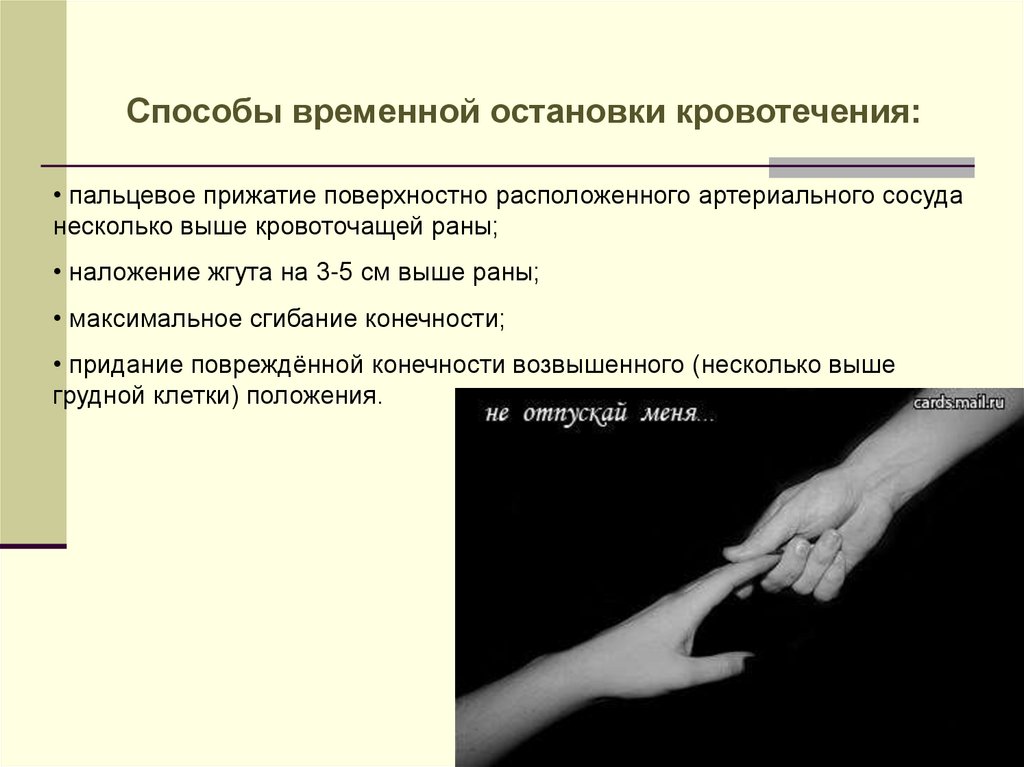 Способы временной остановки кровотечения:

• пальцевое прижатие поверхностно расположенного артериального сосуда несколько выше кровоточащей раны;

• наложение жгута на 3-5 см выше раны;

• максимальное сгибание конечности;

• придание повреждённой конечности возвышенного (несколько выше грудной клетки) положения.

не отпускай меня...

cards.mail.ru